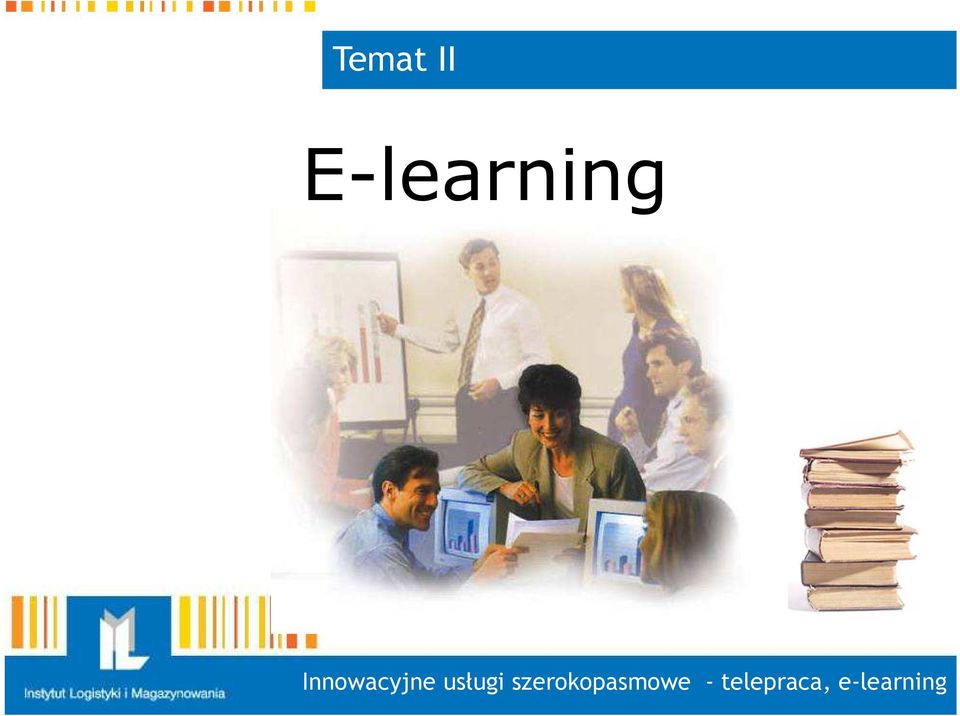 Temat II

E-learning

Instytut Logistyki i Magazynowania

Innowacyjne usługi szerokopasmowe - telepraca, e-learning